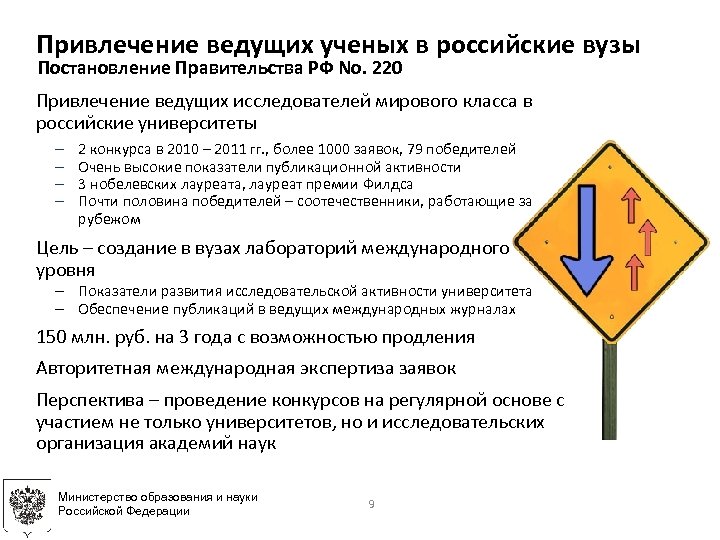 Привлечение ведущих ученых в российские вузы
Постановление Правительства РФ No. 220

Привлечение ведущих исследователей мирового класса в российские университеты

– 2 конкурса в 2010 – 2011 гг., более 1000 заявок, 79 победителей
– Очень высокие показатели публикационной активности
– 3 нобелевских лауреата, лауреат премии Филдса
– Почти половина победителей – соотечественники, работающие за рубежом

Цель – создание в вузах лабораторий международного уровня

– Показатели развития исследовательской активности университета
– Обеспечение публикаций в ведущих международных журналах

150 млн. руб. на 3 года с возможностью продления

Авторитетная международная экспертиза заявок

Перспектива – проведение конкурсов на регулярной основе с участием не только университетов, но и исследовательских организация академий наук

Министерство образования и науки Российской Федерации

9